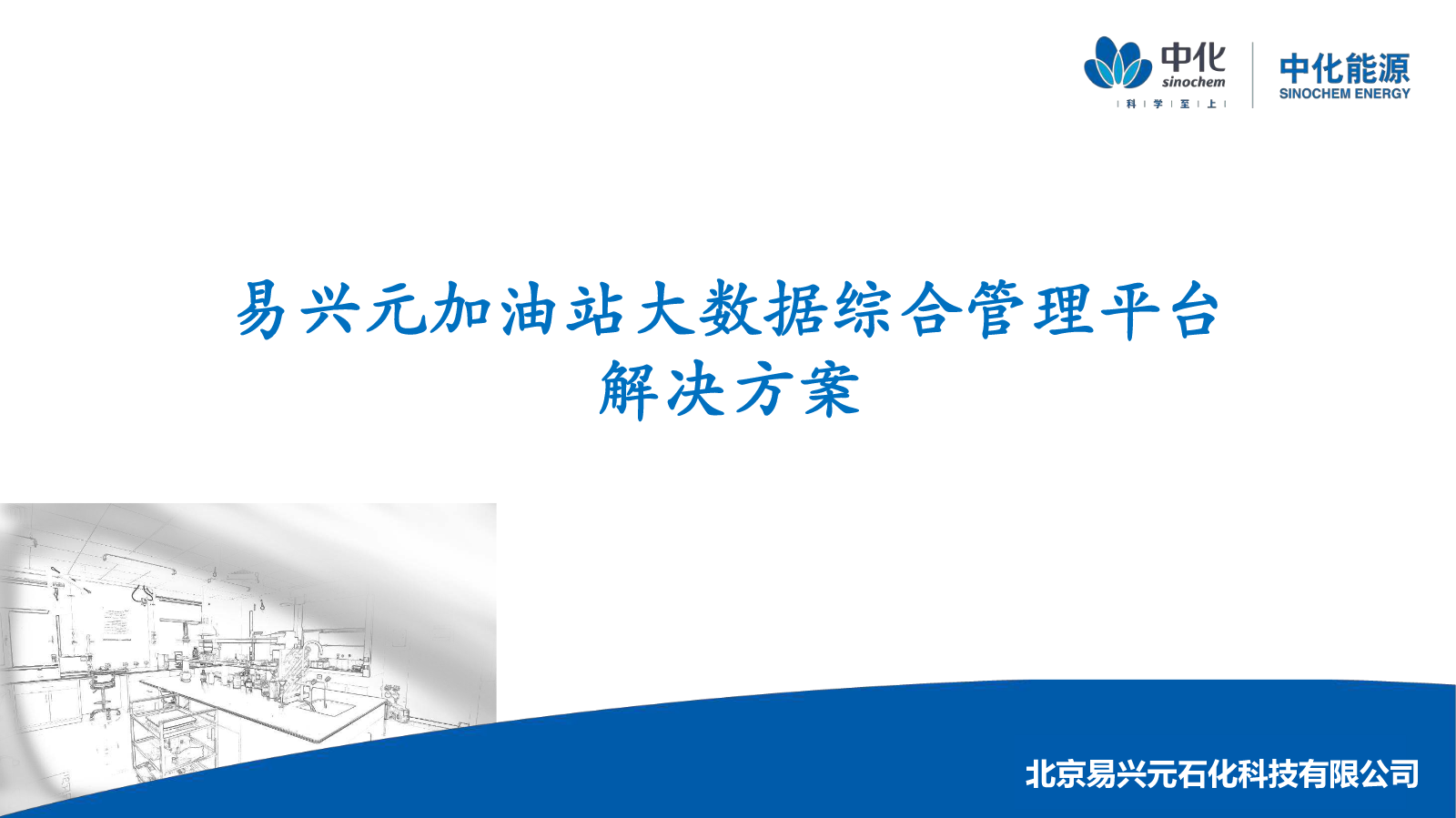 中化
sinochem
科 学 至 上

中化能源
SINOCHEM ENERGY

易兴元加油站大数据综合管理平台
解决方案

北京易兴元石化科技有限公司